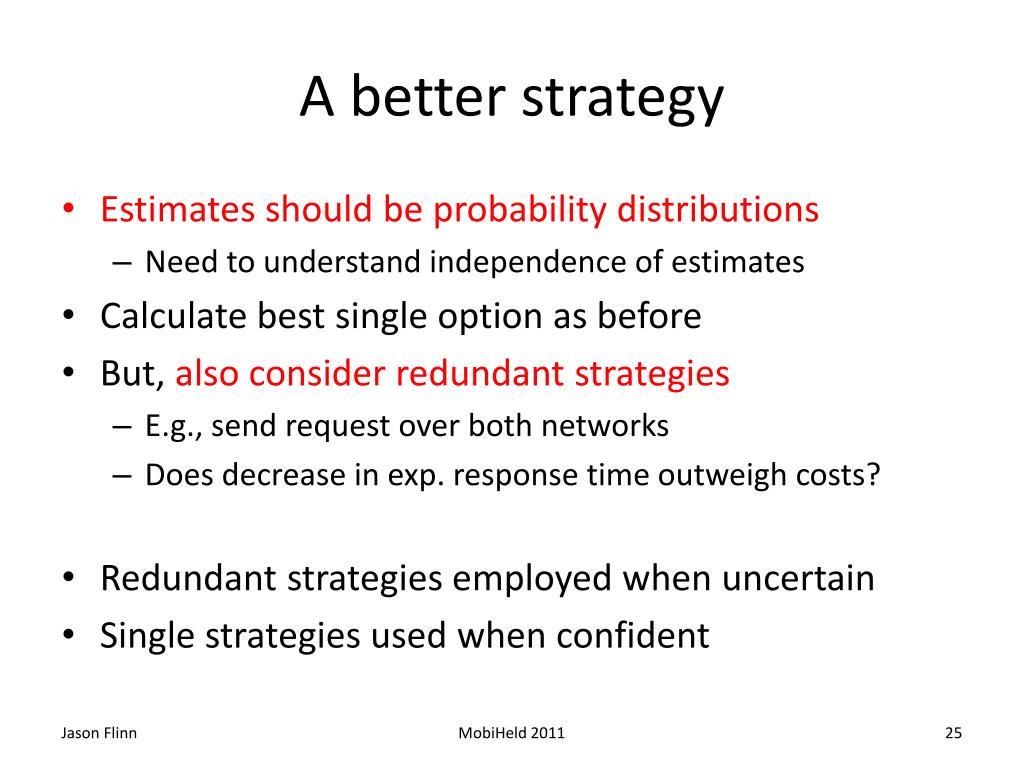 A better strategy

• Estimates should be probability distributions
– Need to understand independence of estimates
• Calculate best single option as before
• But, also consider redundant strategies
– E.g., send request over both networks
– Does decrease in exp. response time outweigh costs?

• Redundant strategies employed when uncertain
• Single strategies used when confident

Jason Flinn

MobiHeld 2011

25